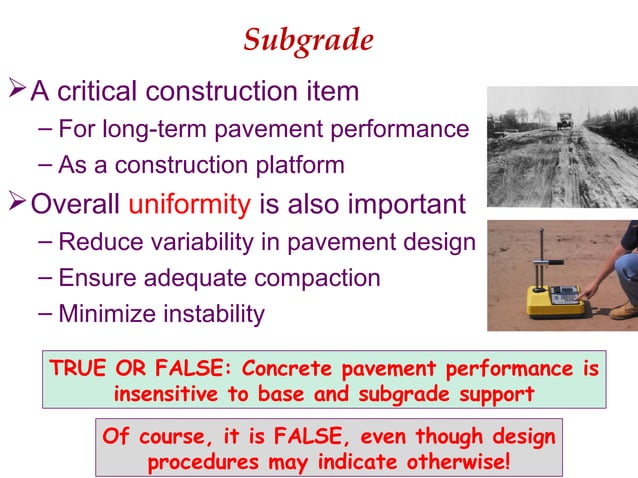 Subgrade

➢ A critical construction item
– For long-term pavement performance
– As a construction platform

➢ Overall uniformity is also important
– Reduce variability in pavement design
– Ensure adequate compaction
– Minimize instability

TRUE OR FALSE: Concrete pavement performance is insensitive to base and subgrade support

Of course, it is FALSE, even though design procedures may indicate otherwise!